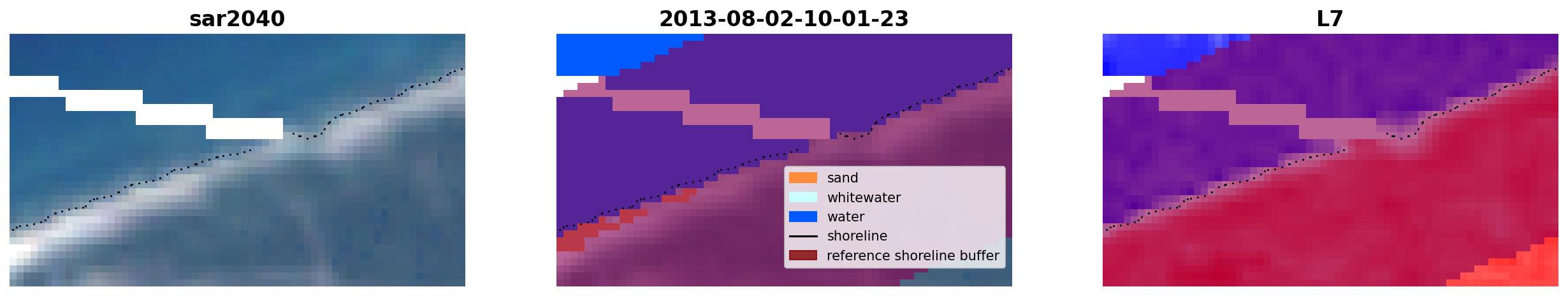 sar2040

2013-08-02-10-01-23

sand
whitewater
water
shoreline
reference shoreline buffer

L7